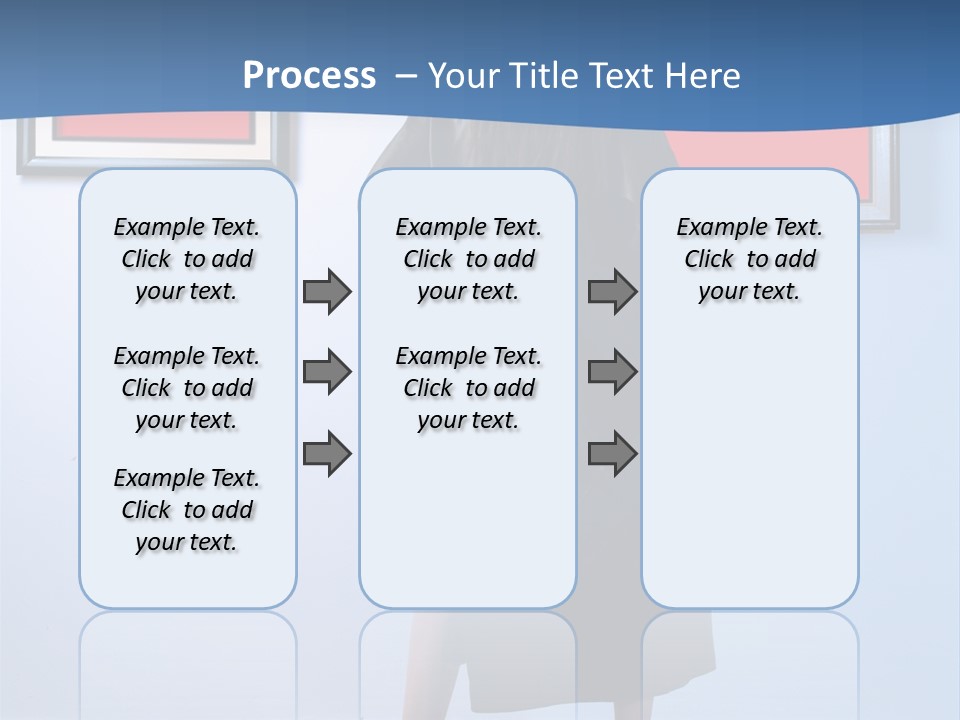 Process – Your Title Text Here

Example Text. Click to add your text.

Example Text. Click to add your text.

Example Text. Click to add your text.

Example Text. Click to add your text.

Example Text. Click to add your text.

Example Text. Click to add your text.